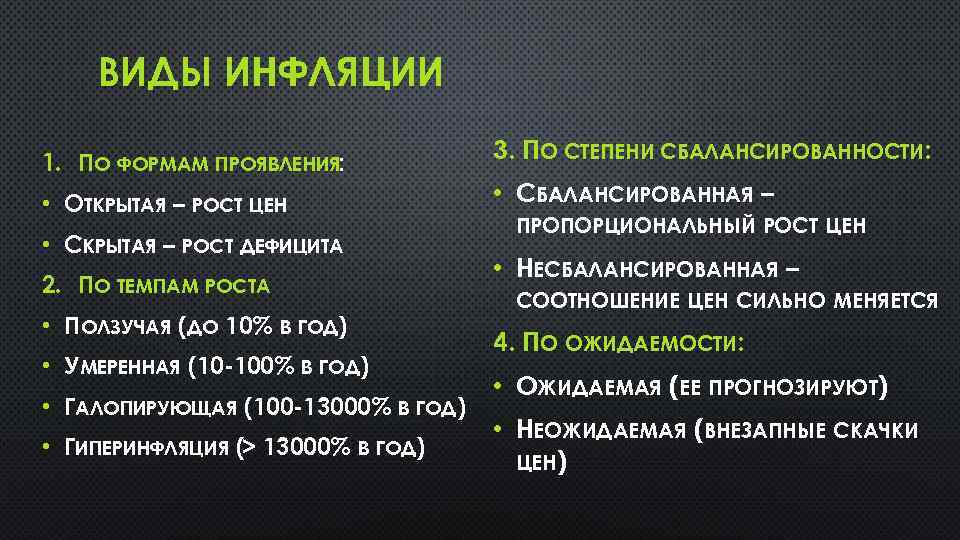 ВИДЫ ИНФЛЯЦИИ

1. По формам проявления:
• Открытая – рост цен
• Скрытая – рост дефицита
2. По темпам роста
• Ползучая (до 10% в год)
• Умеренная (10-100% в год)
• Галопирующая (100-13000% в год)
• Гиперинфляция (> 13000% в год)

3. По степени сбалансированности:
• Сбалансированная – пропорциональный рост цен
• Несбалансированная – соотношение цен сильно меняется
4. По ожидаемости:
• Ожидаемая (ее прогнозируют)
• Неожидаемая (внезапные скачки цен)